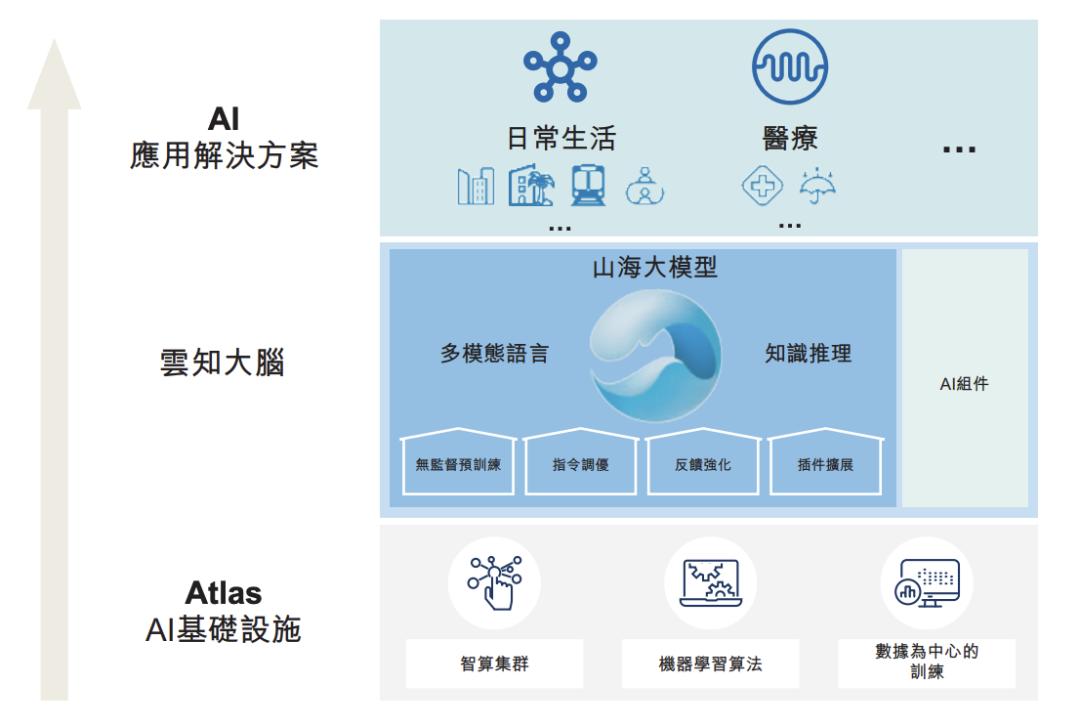 AI
應用解決方案

日常生活
...

醫療
...

...

雲知大腦

山海大模型

多模態語言

知識推理

無監督預訓練

指令調優

反饋強化

插件擴展

AI組件

Atlas
AI基礎設施

智算集群

機器學習算法

數據為中心的訓練